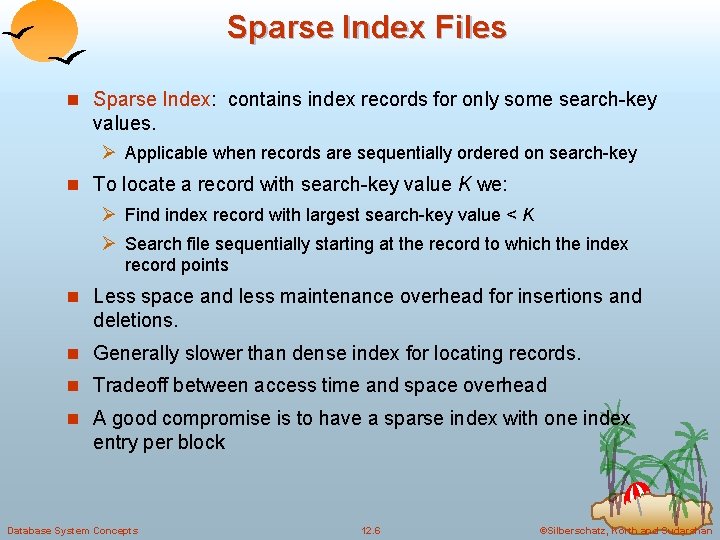 Sparse Index Files

Sparse Index: contains index records for only some search-key values.

Applicable when records are sequentially ordered on search-key

To locate a record with search-key value $K$ we:

Find index record with largest search-key value < $K$

Search file sequentially starting at the record to which the index record points

Less space and less maintenance overhead for insertions and deletions.

Generally slower than dense index for locating records.

Tradeoff between access time and space overhead

A good compromise is to have a sparse index with one index entry per block

Database System Concepts

12.6

©Silberschatz, Korth and Sudarshan